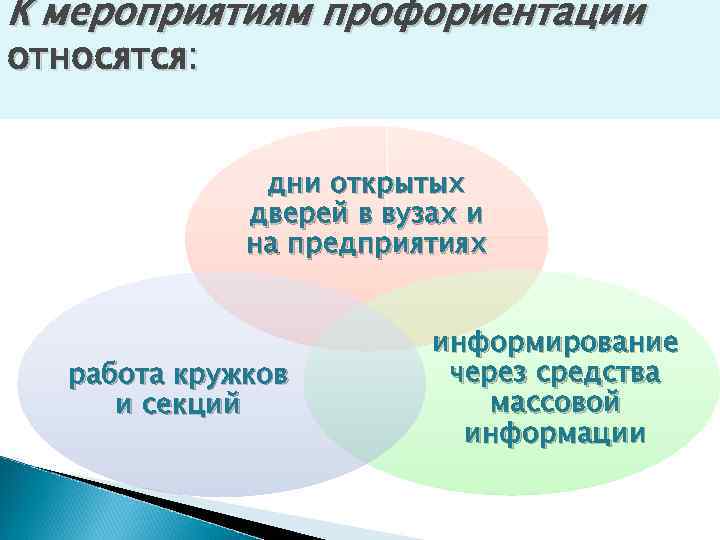 К мероприятиям профориентации относятся:

дни открытых дверей в вузах и на предприятиях

работа кружков и секций

информирование через средства массовой информации